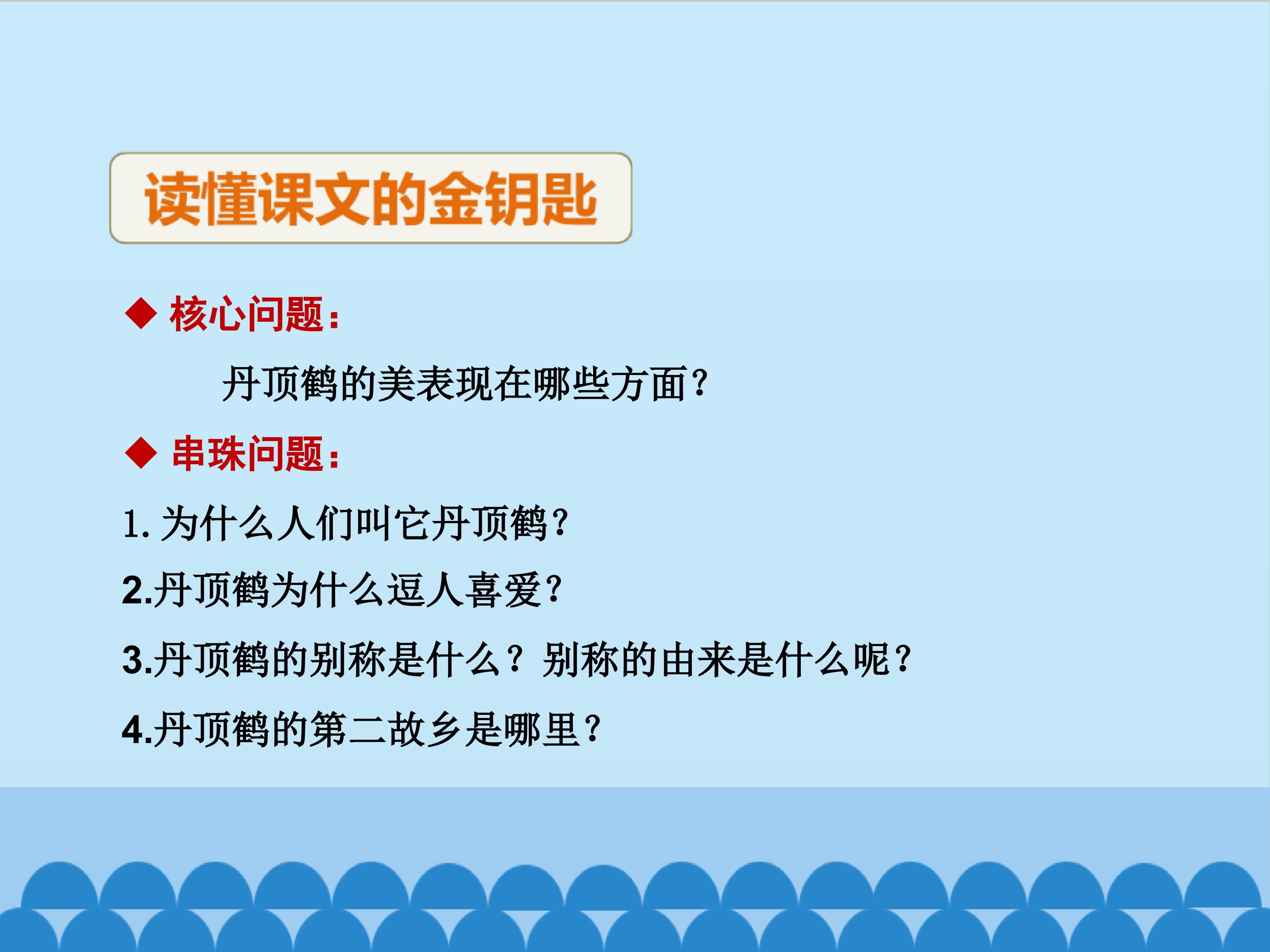 读懂课文的金钥匙

◆ 核心问题：

丹顶鹤的美表现在哪些方面?

◆ 串珠问题：

1.为什么人们叫它丹顶鹤?

2.丹顶鹤为什么逗人喜爱?

3.丹顶鹤的别称是什么？别称的由来是什么呢?

4.丹顶鹤的第二故乡是哪里?